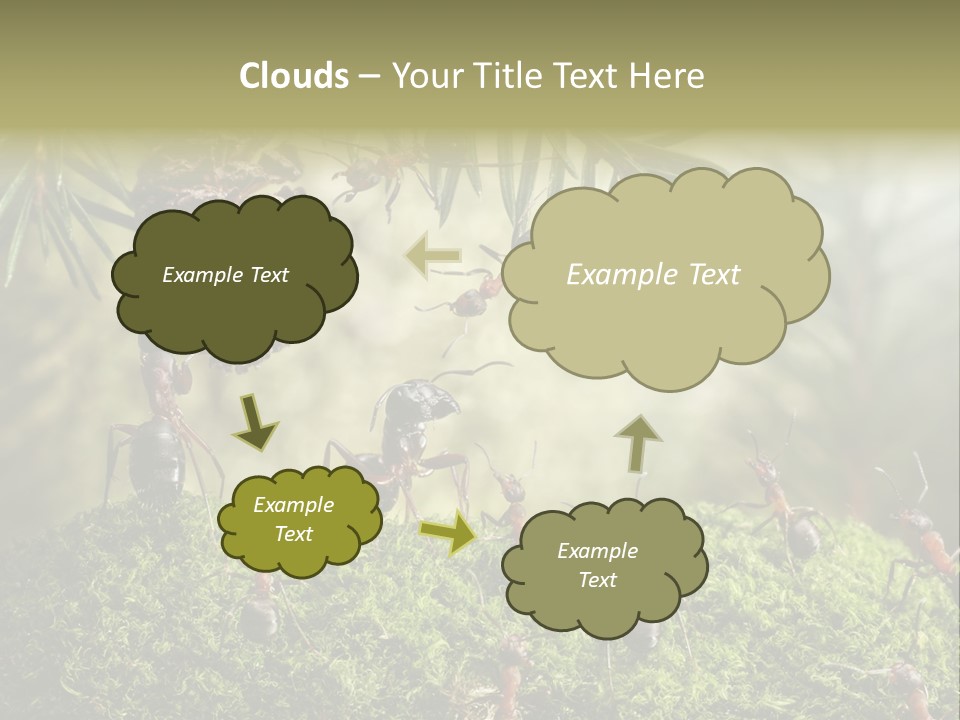 Clouds – Your Title Text Here

Example Text

Example Text

Example Text

Example Text